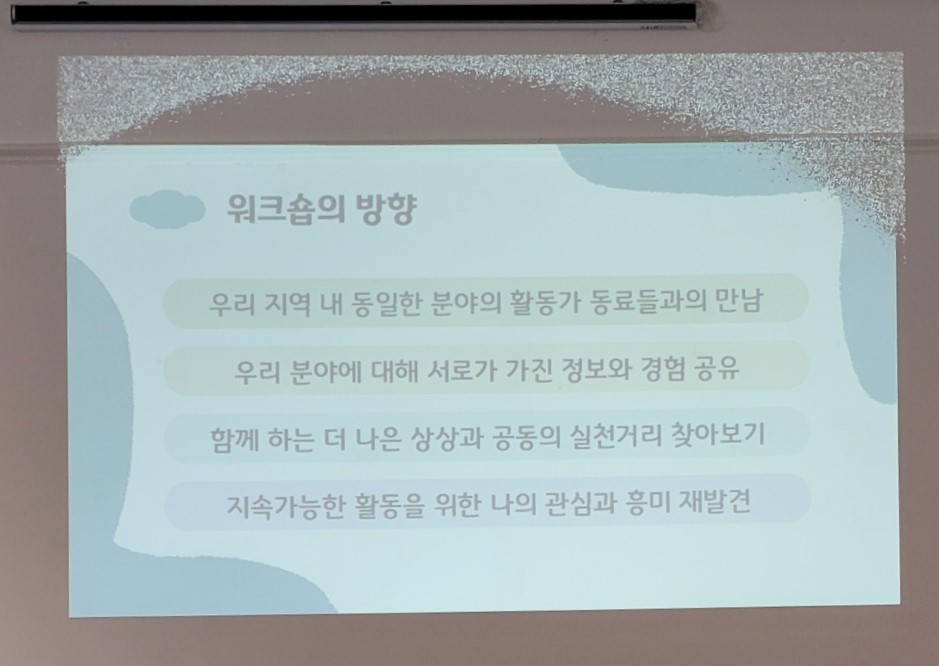 워크숍의 방향

우리 지역 내 동일한 분야의 활동가 동료들과의 만남

우리 분야에 대해 서로가 가진 정보와 경험 공유

함께 하는 더 나은 상상과 공동의 실천거리 찾아보기

지속가능한 활동을 위한 나의 관심과 흥미 재발견